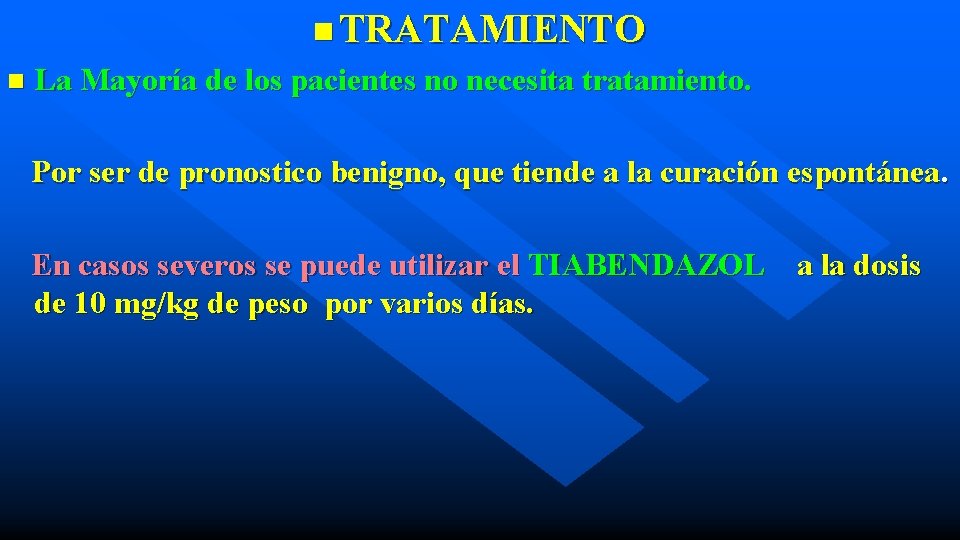 TRATAMIENTO

La Mayoría de los pacientes no necesita tratamiento.

Por ser de pronostico benigno, que tiende a la curación espontánea.

En casos severos se puede utilizar el TIABENDAZOL a la dosis de 10 mg/kg de peso por varios días.